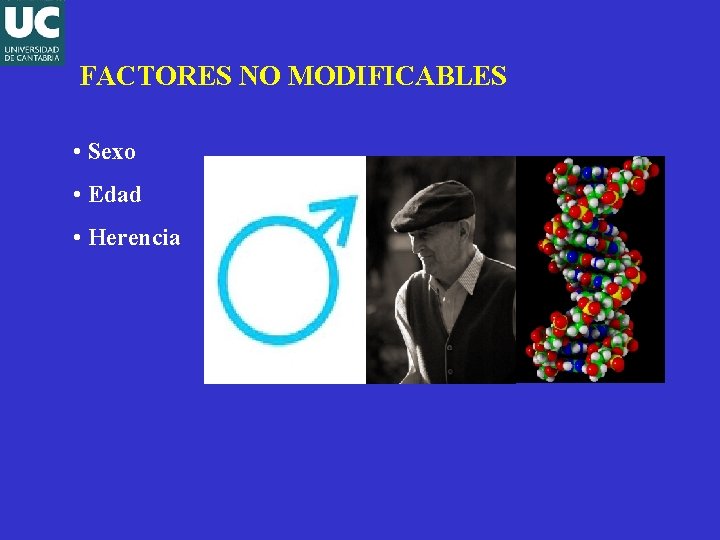 UC
UNIVERSIDAD
DE CANTABRIA

FACTORES NO MODIFICABLES

• Sexo
• Edad
• Herencia